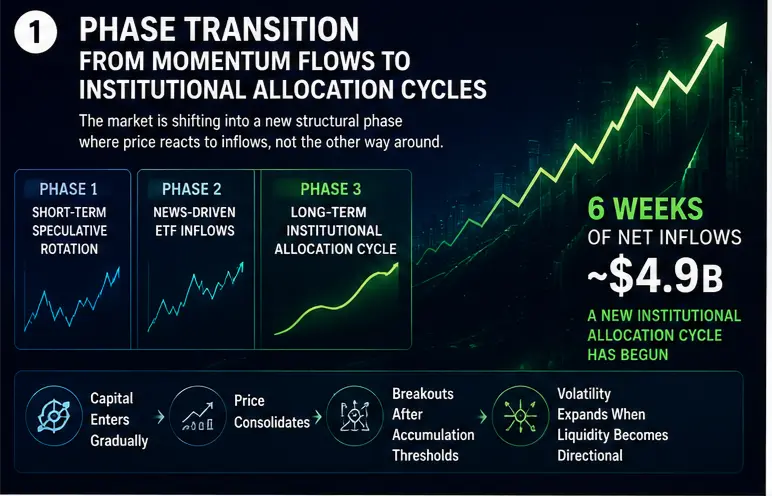 1 PHASE TRANSITION
FROM MOMENTUM FLOWS TO INSTITUTIONAL ALLOCATION CYCLES

The market is shifting into a new structural phase where price reacts to inflows, not the other way around.

PHASE 1
SHORT-TERM SPECULATIVE ROTATION

PHASE 2
NEWS-DRIVEN ETF INFLOWS

PHASE 3
LONG-TERM INSTITUTIONAL ALLOCATION CYCLE

6 WEEKS
OF NET INFLOWS
~$4.9B
A NEW INSTITUTIONAL ALLOCATION CYCLE HAS BEGUN

Capital Enters Gradually

Price Consolidates

Breakouts After Accumulation Thresholds

Volatility Expands When Liquidity Becomes Directional